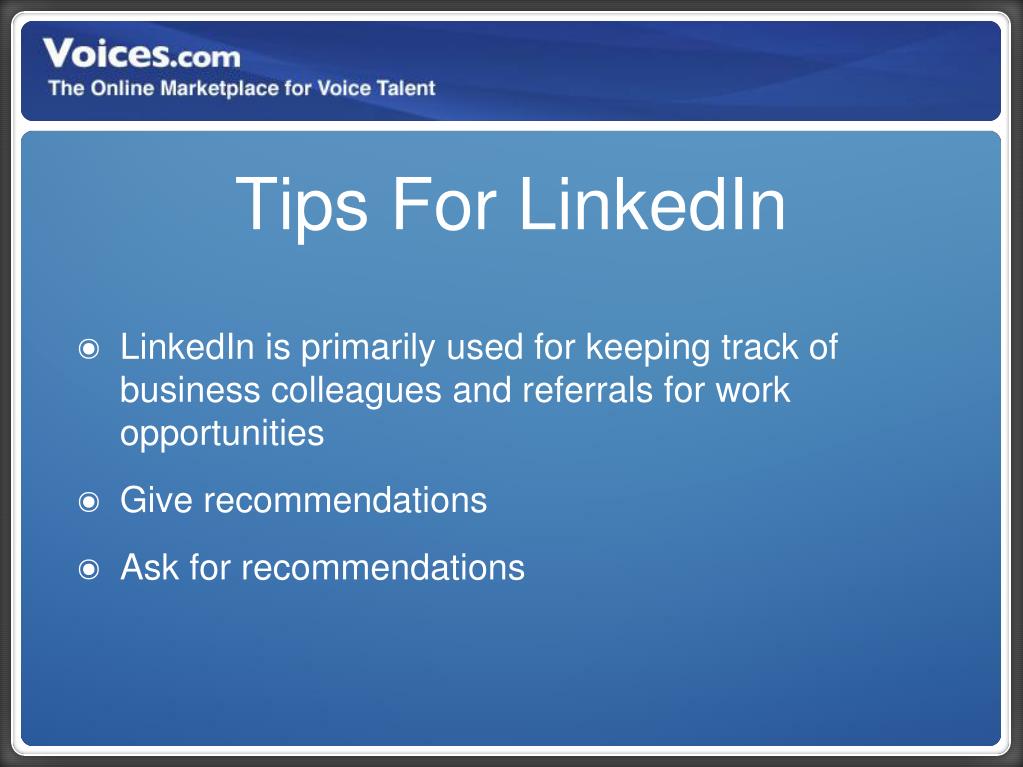 Voices.com
The Online Marketplace for Voice Talent

Tips For LinkedIn

LinkedIn is primarily used for keeping track of business colleagues and referrals for work opportunities

Give recommendations

Ask for recommendations